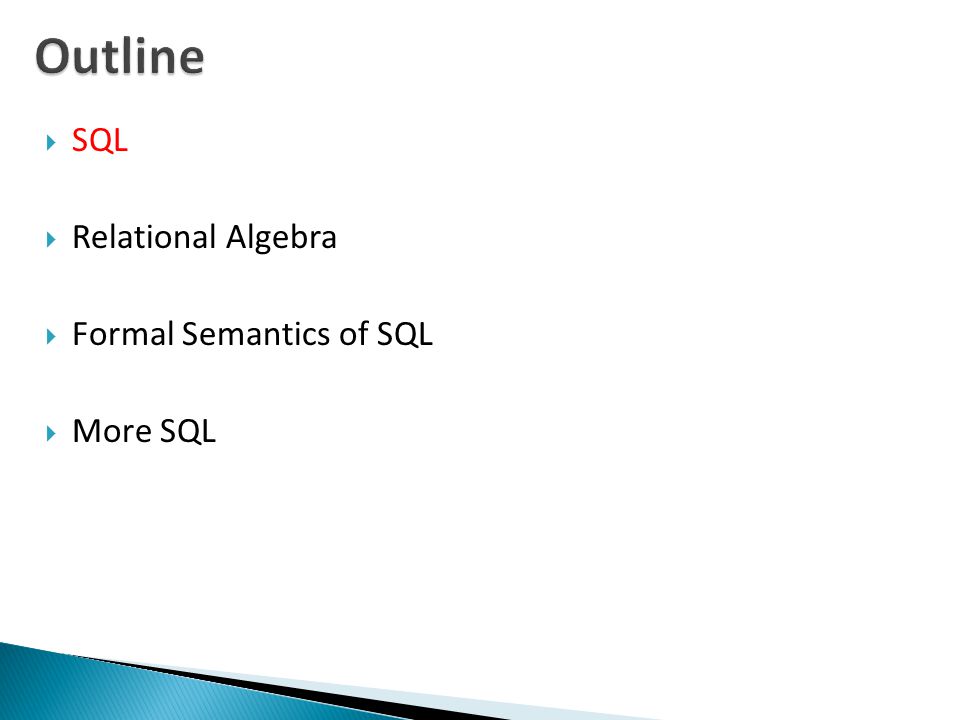 Outline

SQL

Relational Algebra

Formal Semantics of SQL

More SQL